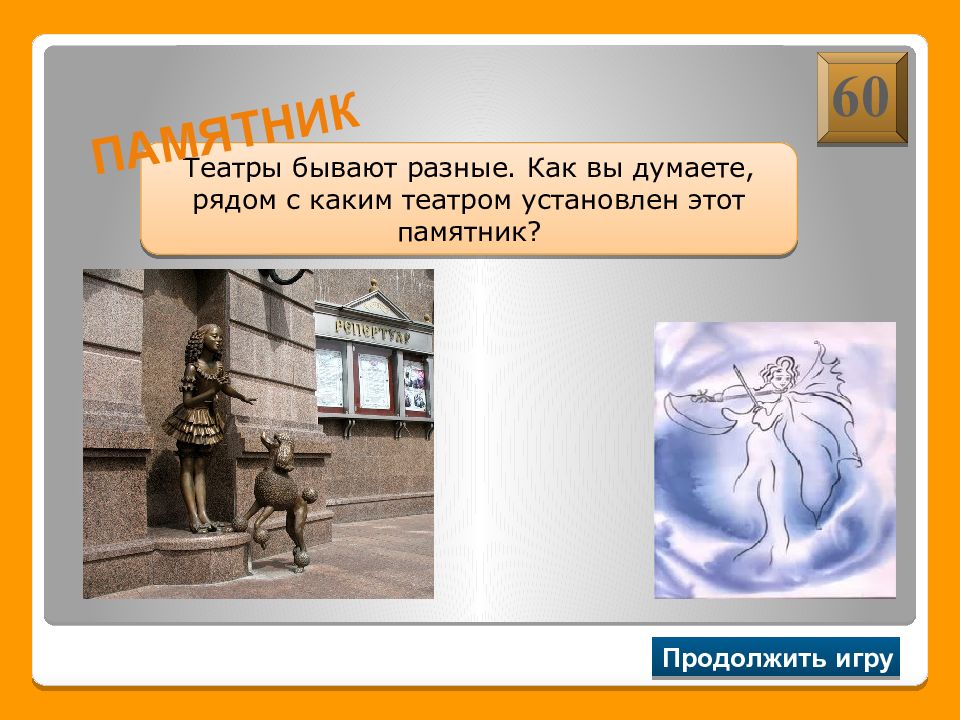 60

ПАМЯТНИК

Театры бывают разные. Как вы думаете, рядом с каким театром установлен этот памятник?

РЕПЕРТУАР

Продолжить игру